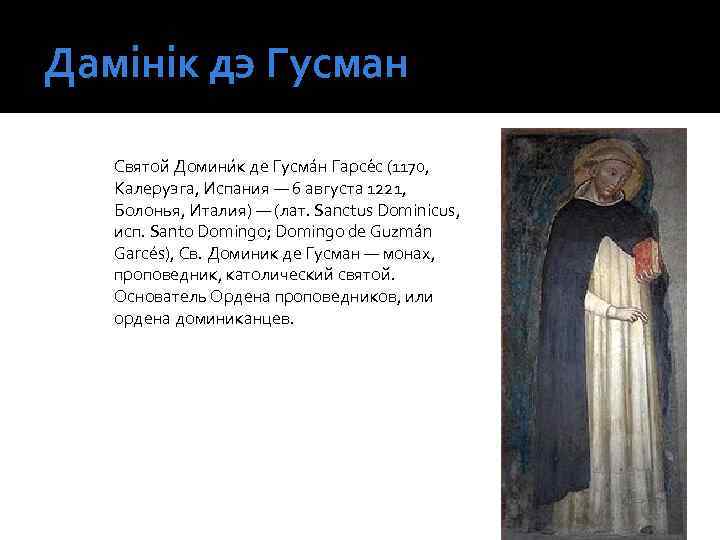 Дамінік дэ Гусман

Святой Домини́к де Гусма́н Гарсе́с (1170, Калеруэга, Испания — 6 августа 1221, Болонья, Италия) — (лат. Sanctus Dominicus, исп. Santo Domingo; Domingo de Guzmán Garcés), Св. Доминик де Гусман — монах, проповедник, католический святой. Основатель Ордена проповедников, или ордена доминиканцев.